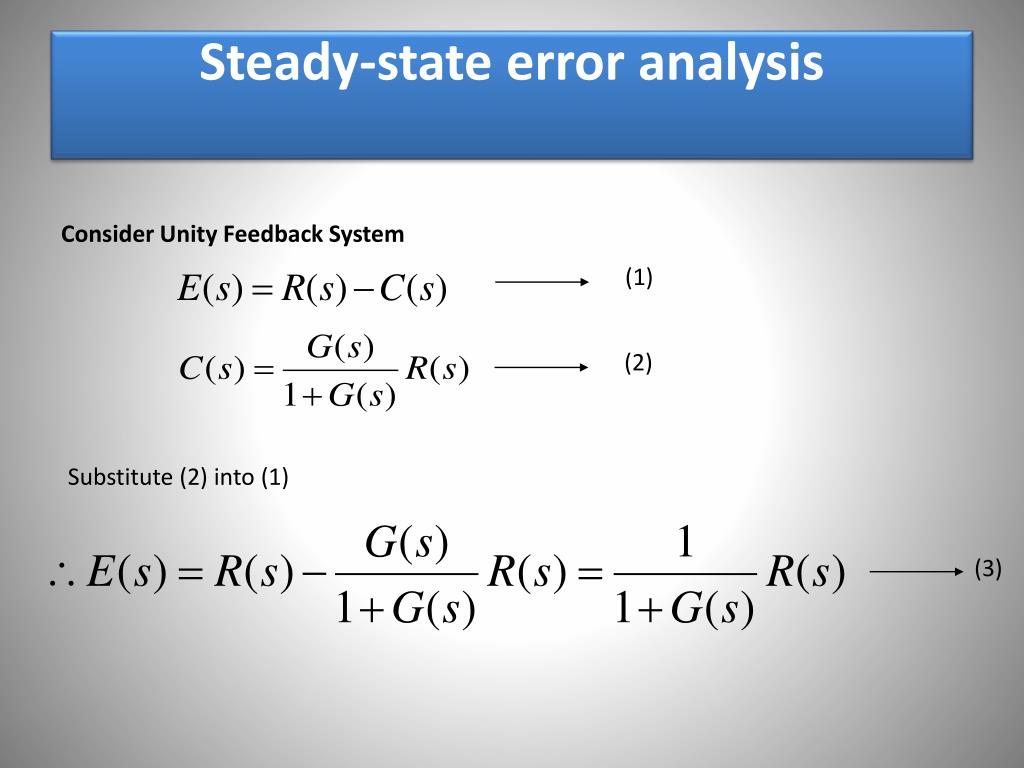 Steady-state error analysis

Consider Unity Feedback System

$E(s) = R(s) - C(s)$ $\longrightarrow$ (1)

$C(s) = \frac{G(s)}{1+G(s)} R(s)$ $\longrightarrow$ (2)

Substitute (2) into (1)

$\therefore E(s) = R(s) - \frac{G(s)}{1+G(s)} R(s) = \frac{1}{1+G(s)} R(s)$ $\longrightarrow$ (3)